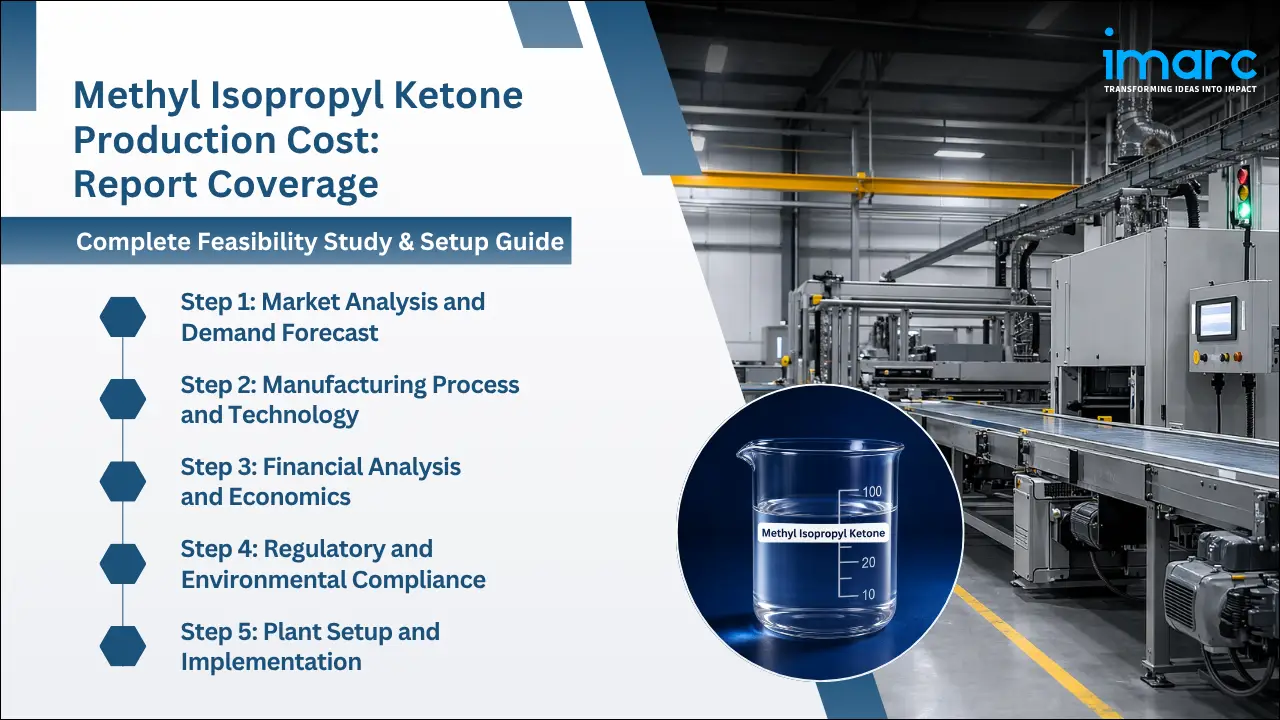 Methyl Isopropyl Ketone Production Cost: Report Coverage

Complete Feasibility Study & Setup Guide

Step 1: Market Analysis and Demand Forecast

Step 2: Manufacturing Process and Technology

Step 3: Financial Analysis and Economics

Step 4: Regulatory and Environmental Compliance

Step 5: Plant Setup and Implementation

imarc
TRANSFORMING IDEAS INTO IMPACT

100
Methyl Isopropyl Ketone
20
10